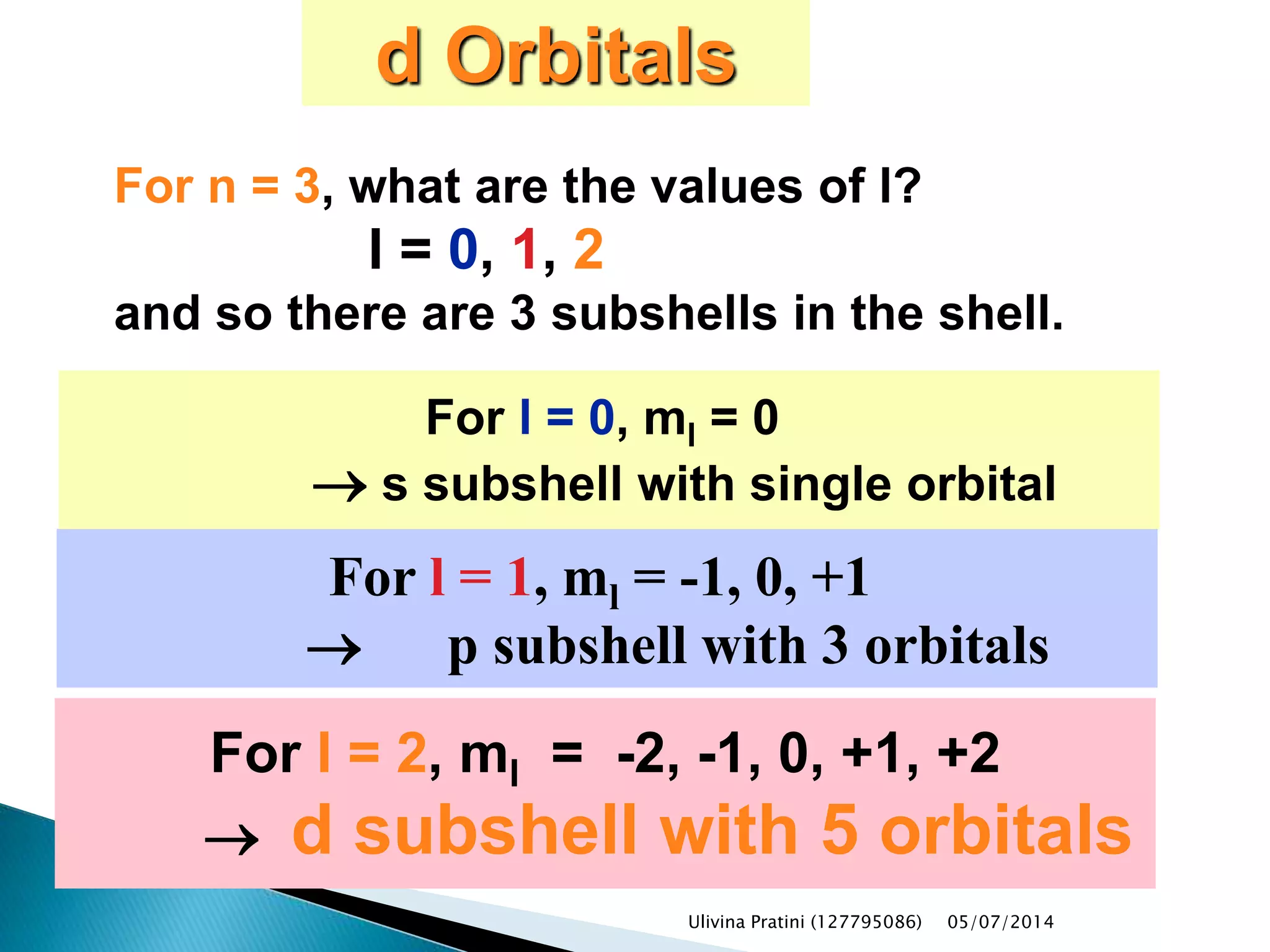 d Orbitals

For n = 3, what are the values of l?

l = 0, 1, 2

and so there are 3 subshells in the shell.

For l = 0, $m_l$ = 0
→ s subshell with single orbital

For l = 1, $m_l$ = -1, 0, +1
→ p subshell with 3 orbitals

For l = 2, $m_l$ = -2, -1, 0, +1, +2
→ d subshell with 5 orbitals

Ulivina Pratini (127795086) 05/07/2014